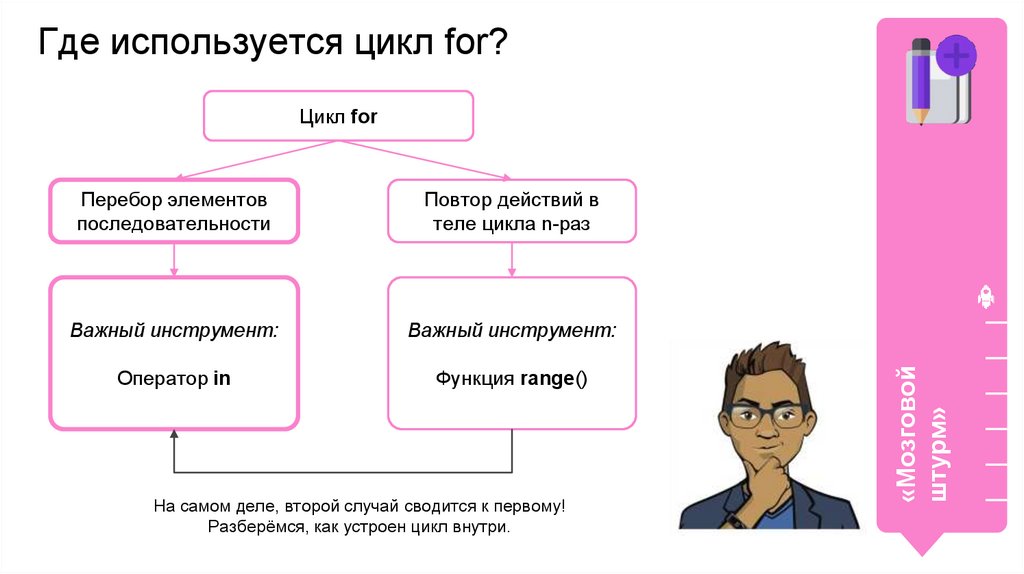 Где используется цикл for?

Цикл for

Перебор элементов последовательности

Повтор действий в теле цикла n-раз

Важный инструмент:

Оператор in

Важный инструмент:

Функция range()

На самом деле, второй случай сводится к первому! Разберёмся, как устроен цикл внутри.

«Мозговой штурм»